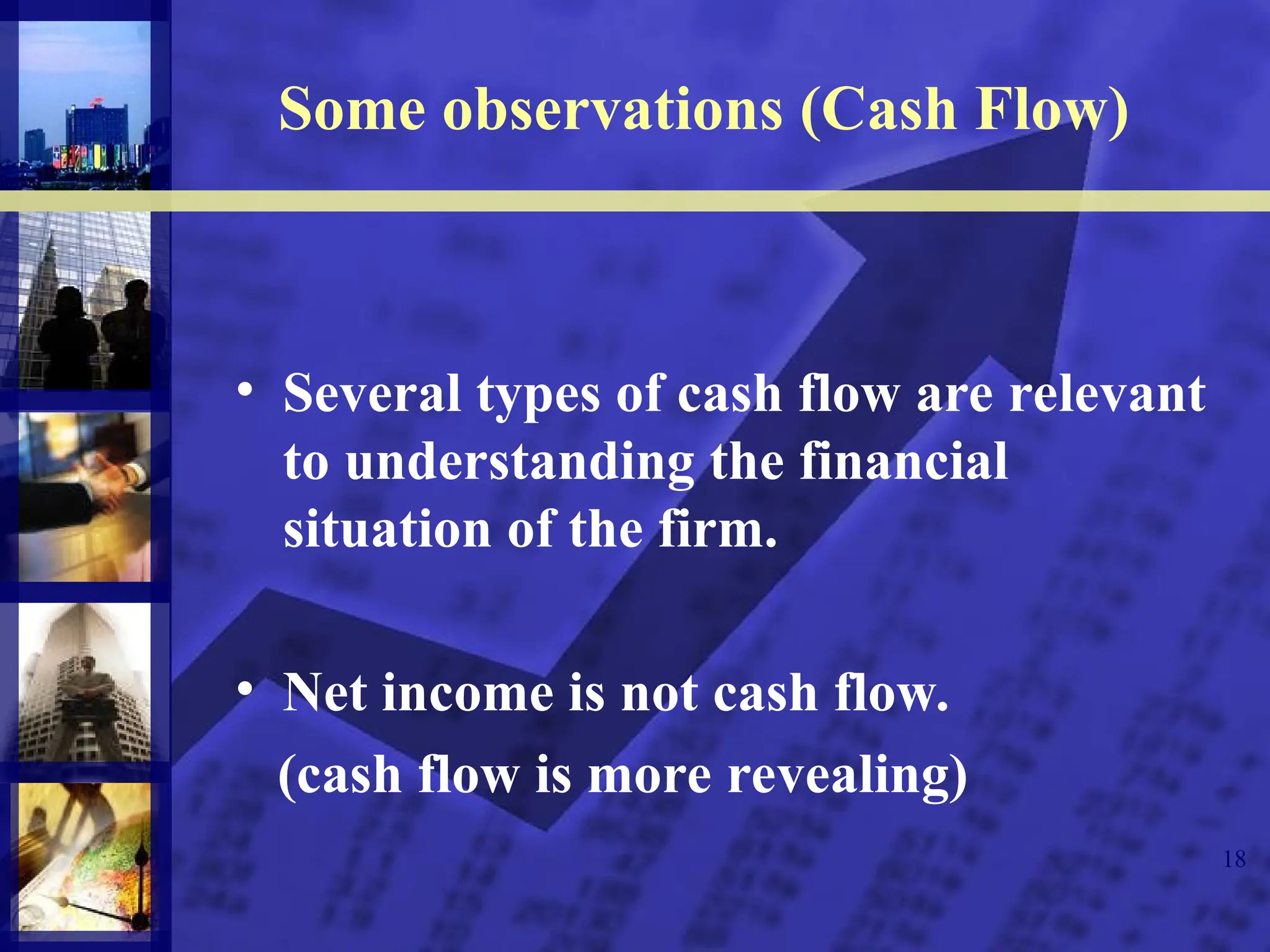 Some observations (Cash Flow)

• Several types of cash flow are relevant to understanding the financial situation of the firm.

• Net income is not cash flow.
(cash flow is more revealing)

18